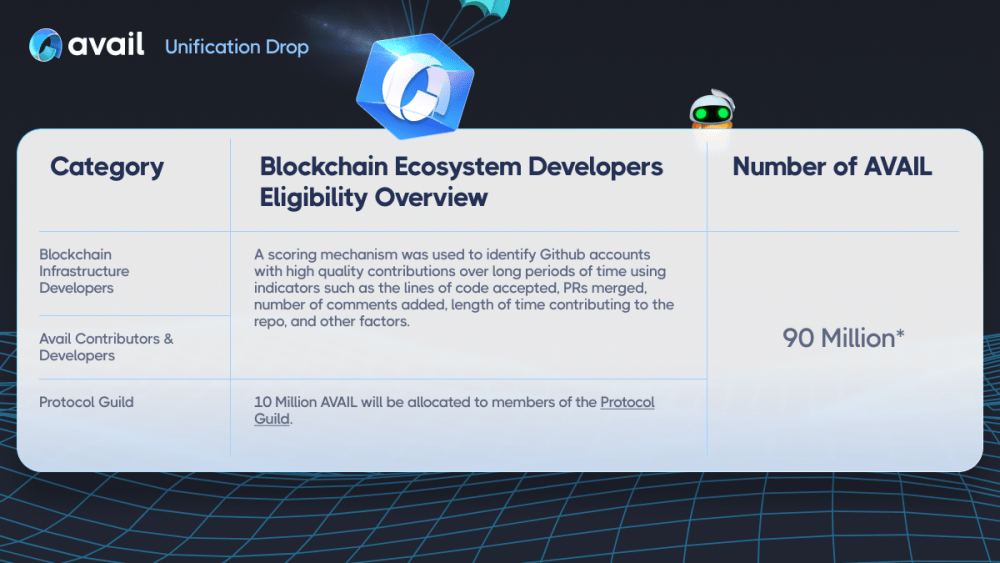 avail Unification Drop

| Category | Blockchain Ecosystem Developers Eligibility Overview | Number of AVAIL |
|---|---|---|
| Blockchain Infrastructure Developers | A scoring mechanism was used to identify Github accounts with high quality contributions over long periods of time using indicators such as the lines of code accepted, PRs merged, number of comments added, length of time contributing to the repo, and other factors. | 90 Million* |
| Avail Contributors & Developers | | |
| Protocol Guild | 10 Million AVAIL will be allocated to members of the Protocol Guild. | |